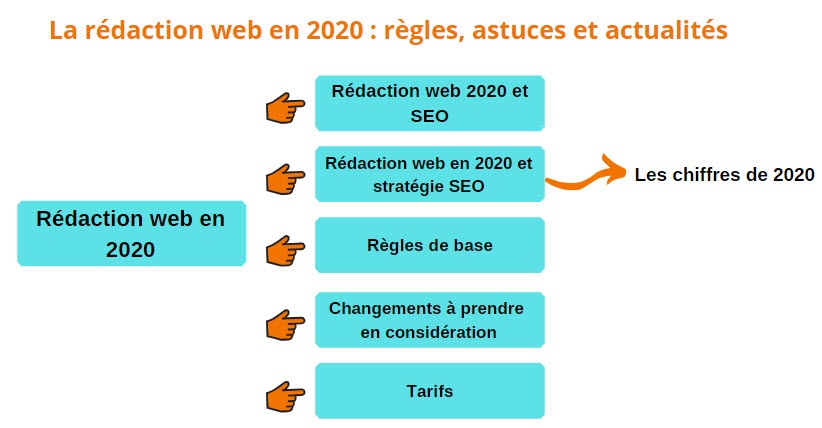 La rédaction web en 2020 : règles, astuces et actualités

Rédaction web en 2020

Rédaction web 2020 et SEO

Rédaction web en 2020 et stratégie SEO

Les chiffres de 2020

Règles de base

Changements à prendre en considération

Tarifs